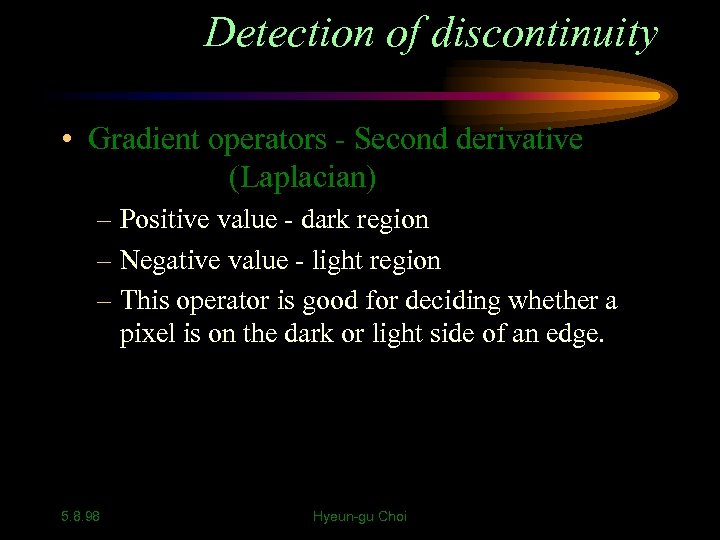 Detection of discontinuity

• Gradient operators - Second derivative (Laplacian)
– Positive value - dark region
– Negative value - light region
– This operator is good for deciding whether a pixel is on the dark or light side of an edge.

5.8.98

Hyeun-gu Choi